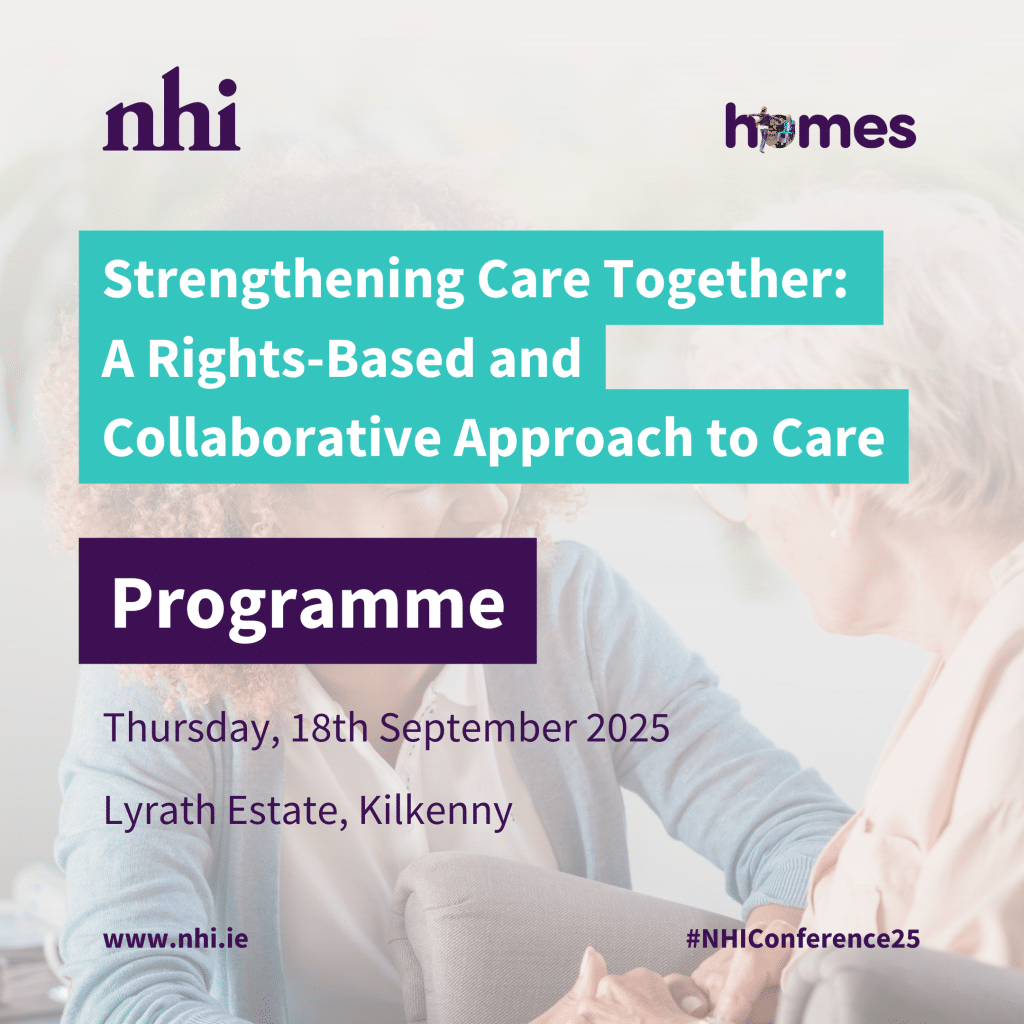 nhi

homes

Strengthening Care Together: A Rights-Based and Collaborative Approach to Care

Programme

Thursday, 18th September 2025

Lyrath Estate, Kilkenny

www.nhi.ie

#NHIConference25